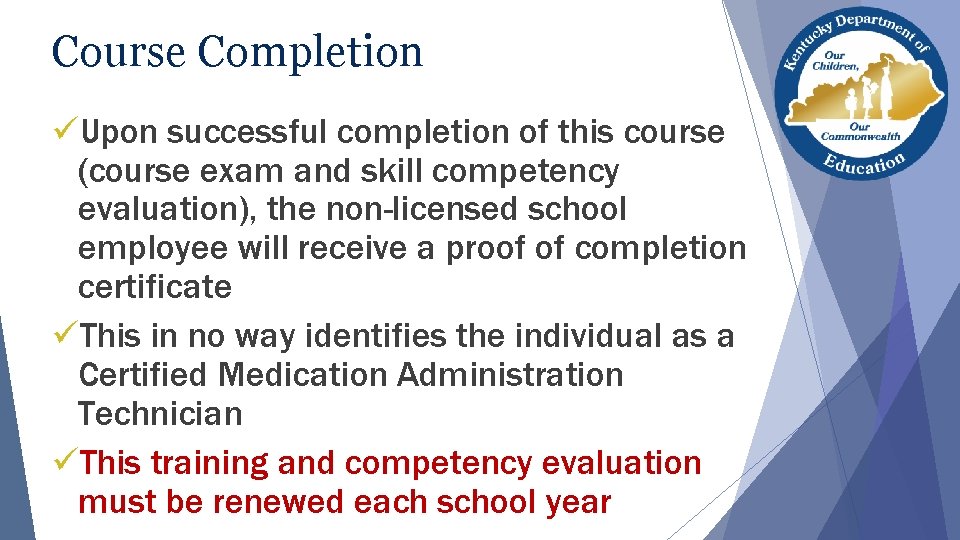 Course Completion

Kentucky Department of Education
Our Children, Our Commonwealth

✓Upon successful completion of this course (course exam and skill competency evaluation), the non-licensed school employee will receive a proof of completion certificate

✓This in no way identifies the individual as a Certified Medication Administration Technician

✓This training and competency evaluation must be renewed each school year